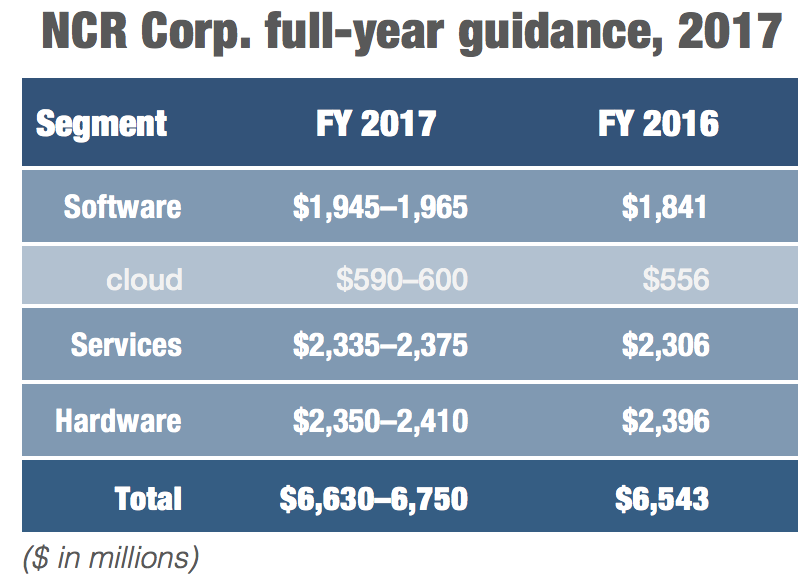 NCR Corp. full-year guidance, 2017

| Segment | FY 2017 | FY 2016 |
|---|---|---|
| Software | \$1,945–1,965 | \$1,841 |
| cloud | \$590–600 | \$556 |
| Services | \$2,335–2,375 | \$2,306 |
| Hardware | \$2,350–2,410 | \$2,396 |
| Total | \$6,630–6,750 | \$6,543 |

(\$ in millions)